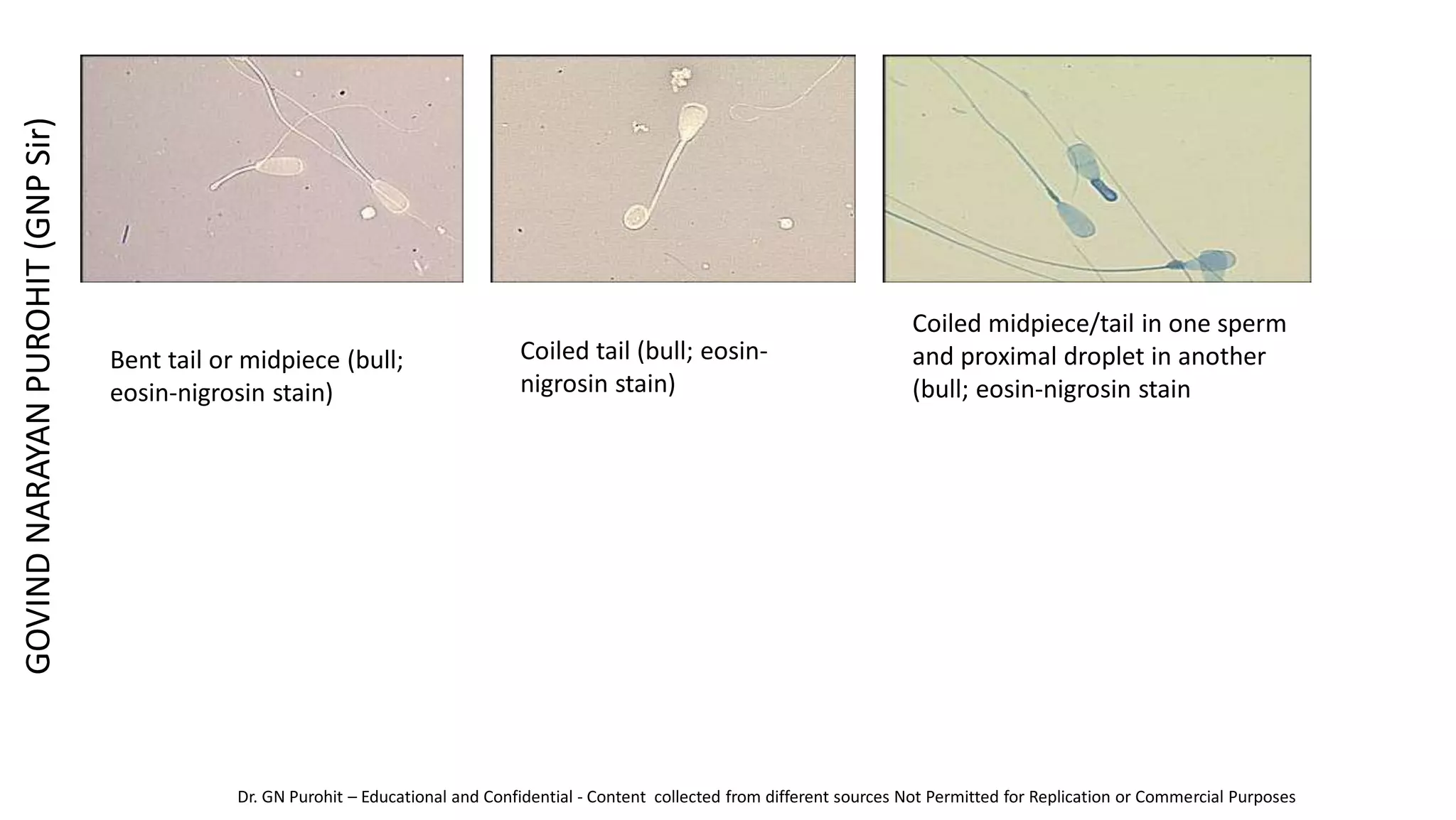 GOVIND NARAYAN PUROHIT (GNP Sir)

Bent tail or midpiece (bull; eosin-nigrosin stain)

Coiled tail (bull; eosin-nigrosin stain)

Coiled midpiece/tail in one sperm and proximal droplet in another (bull; eosin-nigrosin stain

Dr. GN Purohit – Educational and Confidential - Content collected from different sources Not Permitted for Replication or Commercial Purposes